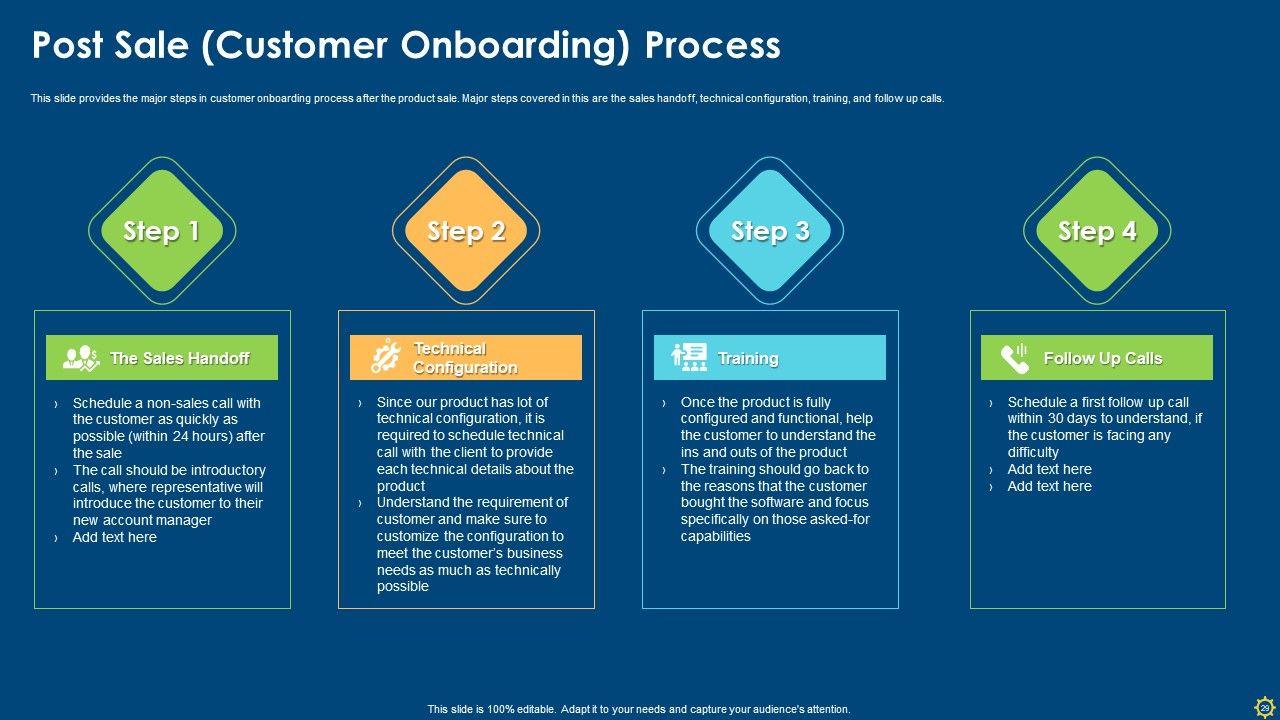 Post Sale (Customer Onboarding) Process

This slide provides the major steps in customer onboarding process after the product sale. Major steps covered in this are the sales handoff, technical configuration, training, and follow up calls.

Step 1

The Sales Handoff

› Schedule a non-sales call with the customer as quickly as possible (within 24 hours) after the sale
› The call should be introductory calls, where representative will introduce the customer to their new account manager
› Add text here

Step 2

Technical Configuration

› Since our product has lot of technical configuration, it is required to schedule technical call with the client to provide each technical details about the product
› Understand the requirement of customer and make sure to customize the configuration to meet the customer's business needs as much as technically possible

Step 3

Training

› Once the product is fully configured and functional, help the customer to understand the ins and outs of the product
› The training should go back to the reasons that the customer bought the software and focus specifically on those asked-for capabilities

Step 4

Follow Up Calls

› Schedule a first follow up call within 30 days to understand, if the customer is facing any difficulty
› Add text here
› Add text here

This slide is 100% editable. Adapt it to your needs and capture your audience's attention.

29